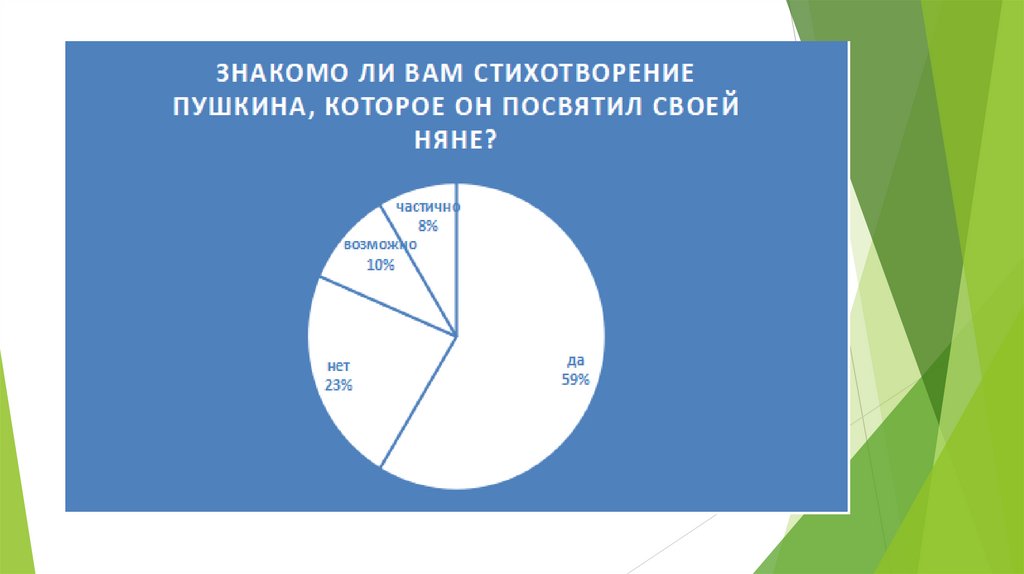 ЗНАКОМО ЛИ ВАМ СТИХОТВОРЕНИЕ ПУШКИНА, КОТОРОЕ ОН ПОСВЯТИЛ СВОЕЙ НЯНЕ?

частично 8%

возможно 10%

нет 23%

да 59%